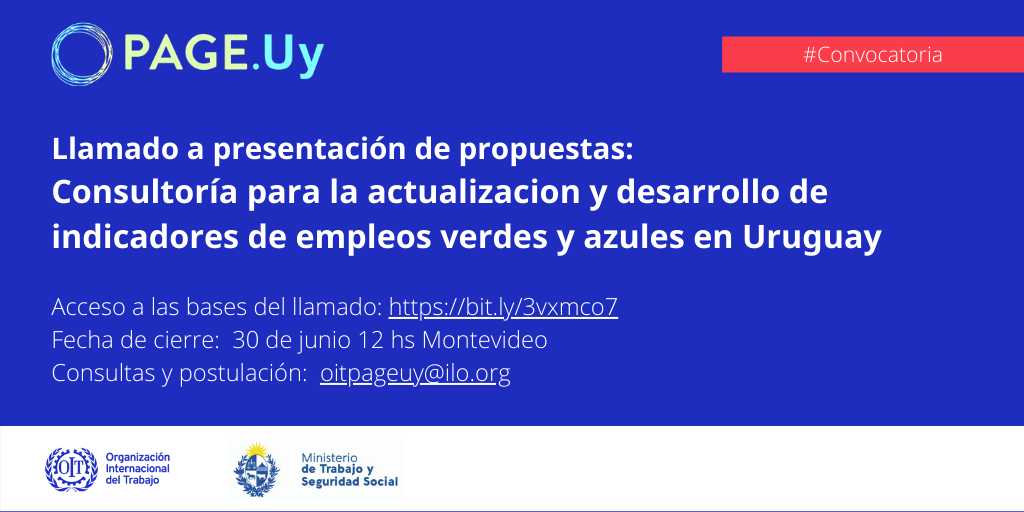 PAGE.Uy

#Convocatoria

Llamado a presentación de propuestas:
Consultoría para la actualizacion y desarrollo de indicadores de empleos verdes y azules en Uruguay

Acceso a las bases del llamado: https://bit.ly/3vxmco7
Fecha de cierre: 30 de junio 12 hs Montevideo
Consultas y postulación: oitpageuy@ilo.org

OIT Organización Internacional del Trabajo

Ministerio de Trabajo y Seguridad Social